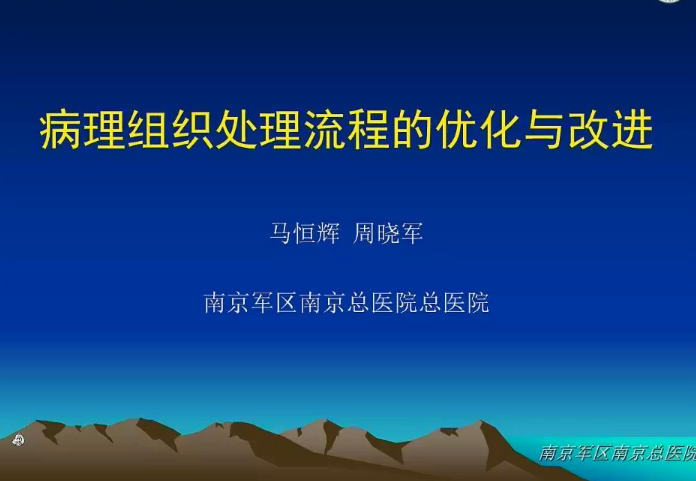 病理组织处理流程的优化与改进

马恒辉 周晓军

南京军区南京总医院总医院

南京军区南京总医院